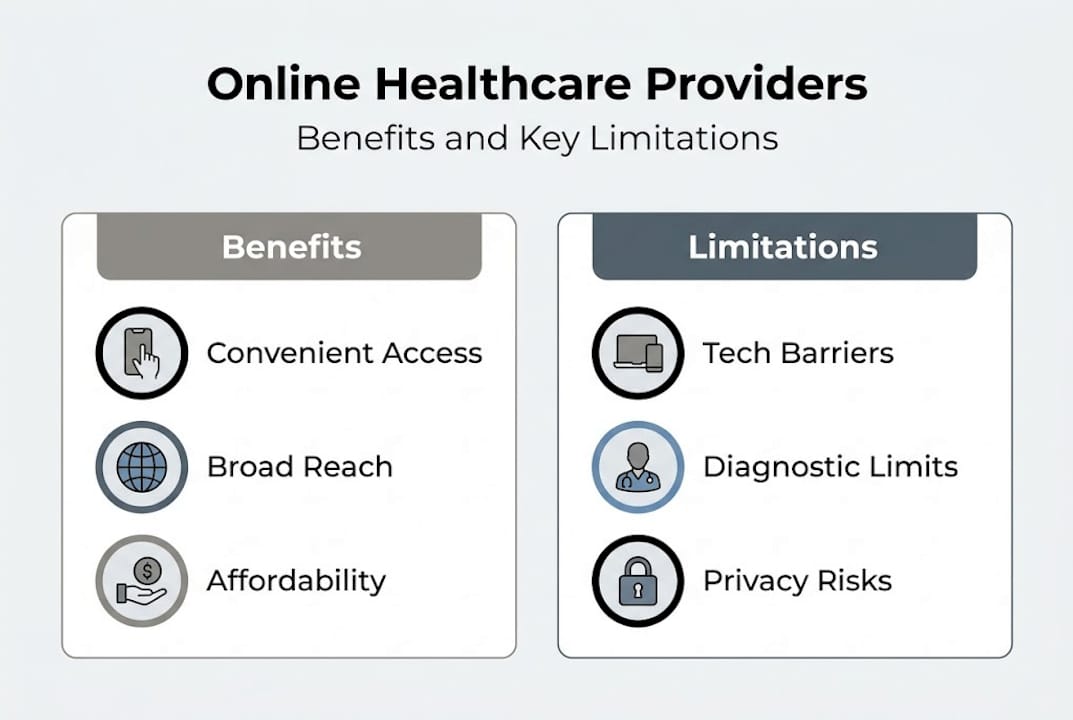 Online Healthcare Providers
Benefits and Key Limitations

Benefits

Convenient Access

Broad Reach

Affordability

Limitations

Tech Barriers

Diagnostic Limits

Privacy Risks